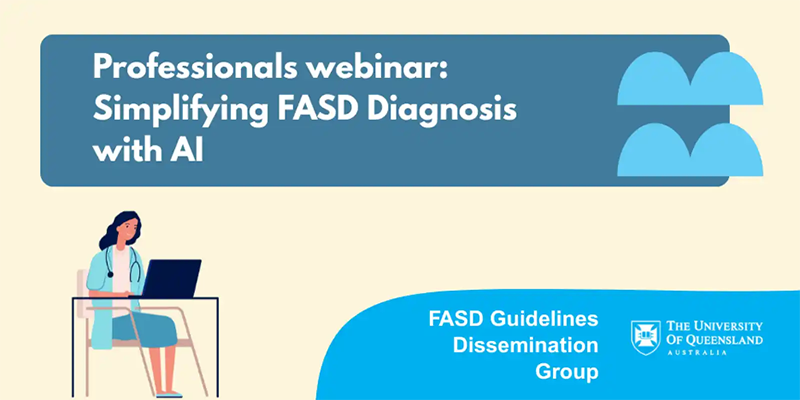 Professionals webinar:
Simplifying FASD Diagnosis with AI

FASD Guidelines Dissemination Group

THE UNIVERSITY OF QUEENSLAND
AUSTRALIA